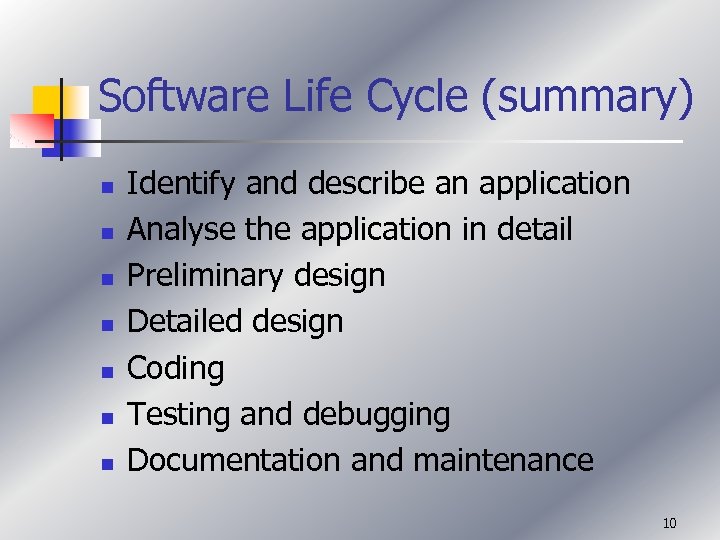 Software Life Cycle (summary)

- Identify and describe an application
- Analyse the application in detail
- Preliminary design
- Detailed design
- Coding
- Testing and debugging
- Documentation and maintenance

10